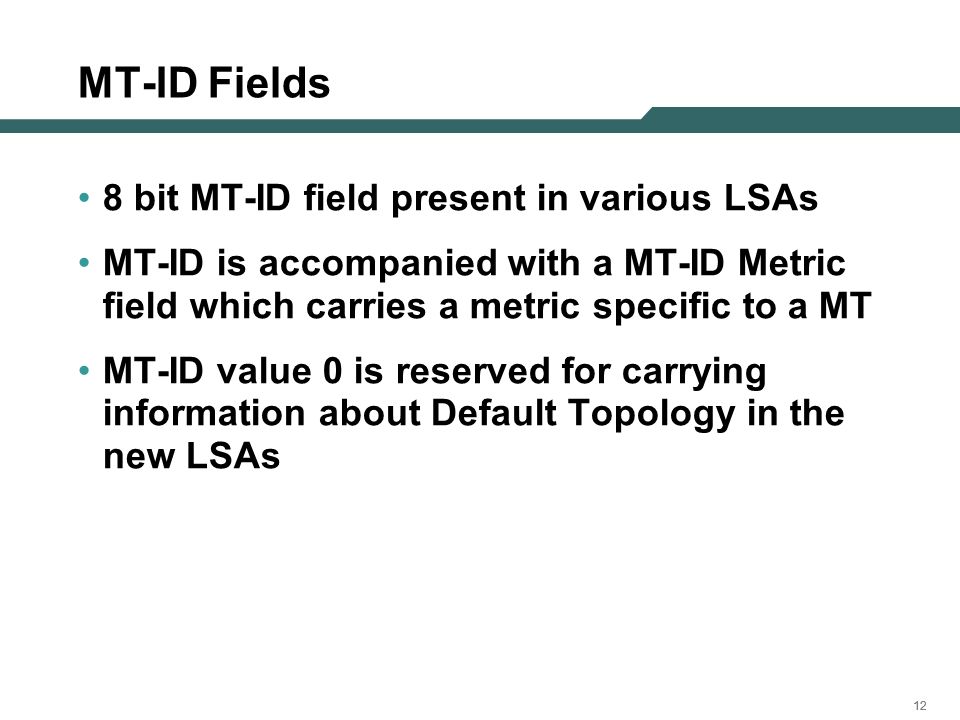 MT-ID Fields

• 8 bit MT-ID field present in various LSAs

• MT-ID is accompanied with a MT-ID Metric field which carries a metric specific to a MT

• MT-ID value 0 is reserved for carrying information about Default Topology in the new LSAs

12